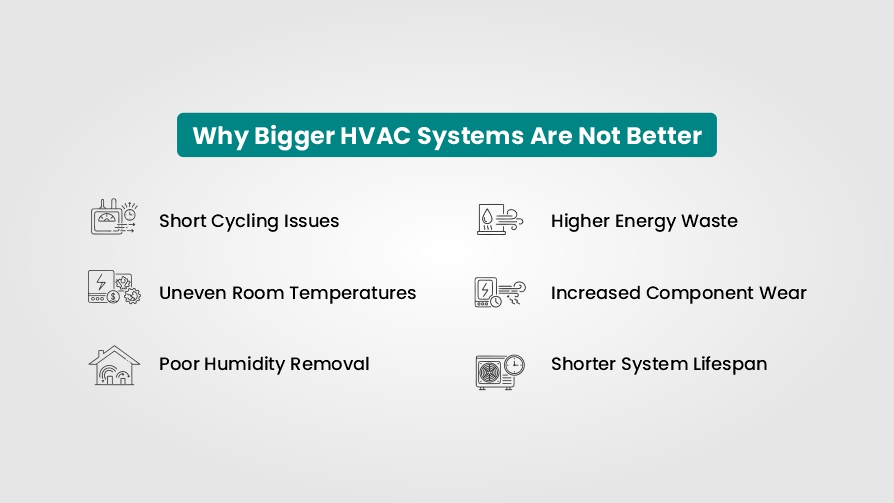 Why Bigger HVAC Systems Are Not Better

Short Cycling Issues

Uneven Room Temperatures

Poor Humidity Removal

Higher Energy Waste

Increased Component Wear

Shorter System Lifespan